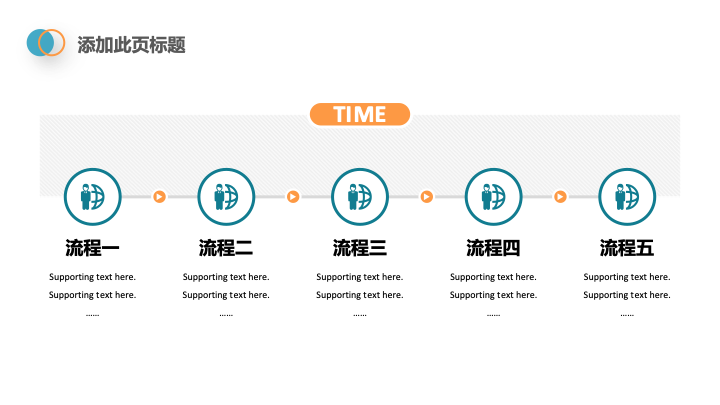 添加此页标题

TIME

流程一

Supporting text here.
Supporting text here.
……

流程二

Supporting text here.
Supporting text here.
……

流程三

Supporting text here.
Supporting text here.
……

流程四

Supporting text here.
Supporting text here.
……

流程五

Supporting text here.
Supporting text here.
……